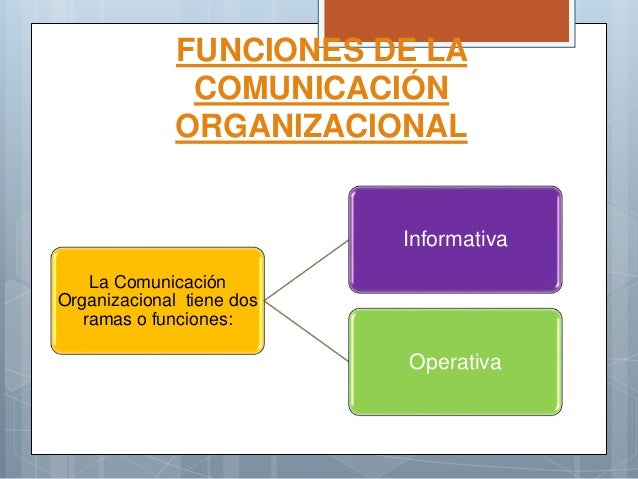 FUNCIONES DE LA COMUNICACIÓN ORGANIZACIONAL

La Comunicación Organizacional tiene dos ramas o funciones:

Informativa

Operativa